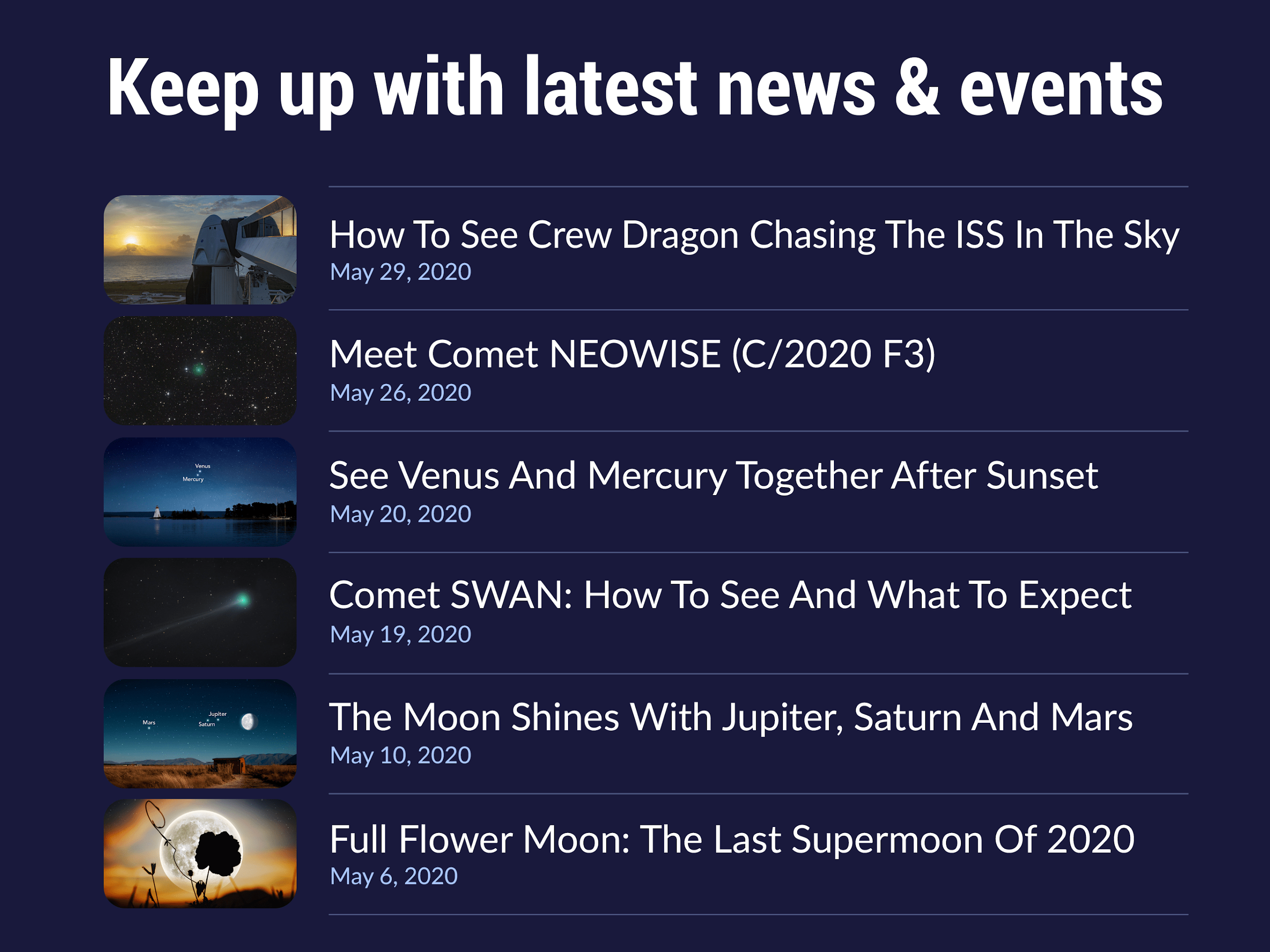 Keep up with latest news & events

How To See Crew Dragon Chasing The ISS In The Sky
May 29, 2020

Meet Comet NEOWISE (C/2020 F3)
May 26, 2020

Venus
Mercury

See Venus And Mercury Together After Sunset
May 20, 2020

Comet SWAN: How To See And What To Expect
May 19, 2020

Mars
Jupiter
Saturn

The Moon Shines With Jupiter, Saturn And Mars
May 10, 2020

Full Flower Moon: The Last Supermoon Of 2020
May 6, 2020